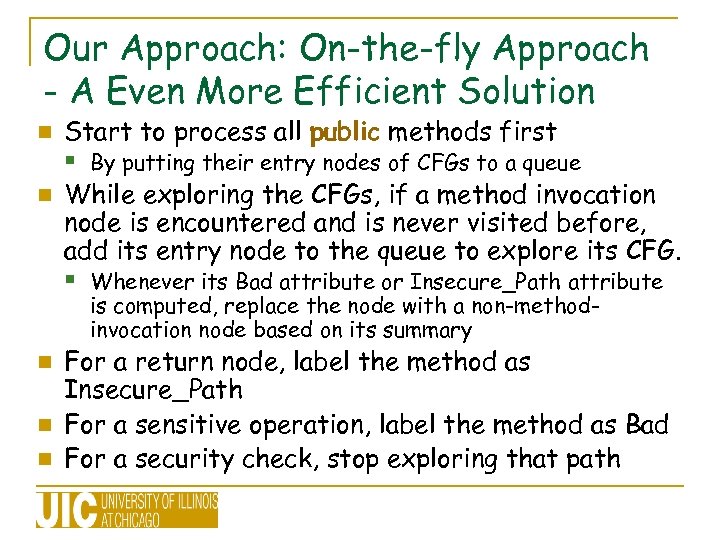 Our Approach: On-the-fly Approach - A Even More Efficient Solution

Start to process all public methods first

By putting their entry nodes of CFGs to a queue

While exploring the CFGs, if a method invocation node is encountered and is never visited before, add its entry node to the queue to explore its CFG.

Whenever its Bad attribute or Insecure_Path attribute is computed, replace the node with a non-method-invocation node based on its summary

For a return node, label the method as Insecure_Path

For a sensitive operation, label the method as Bad

For a security check, stop exploring that path

UIC UNIVERSITY OF ILLINOIS AT CHICAGO